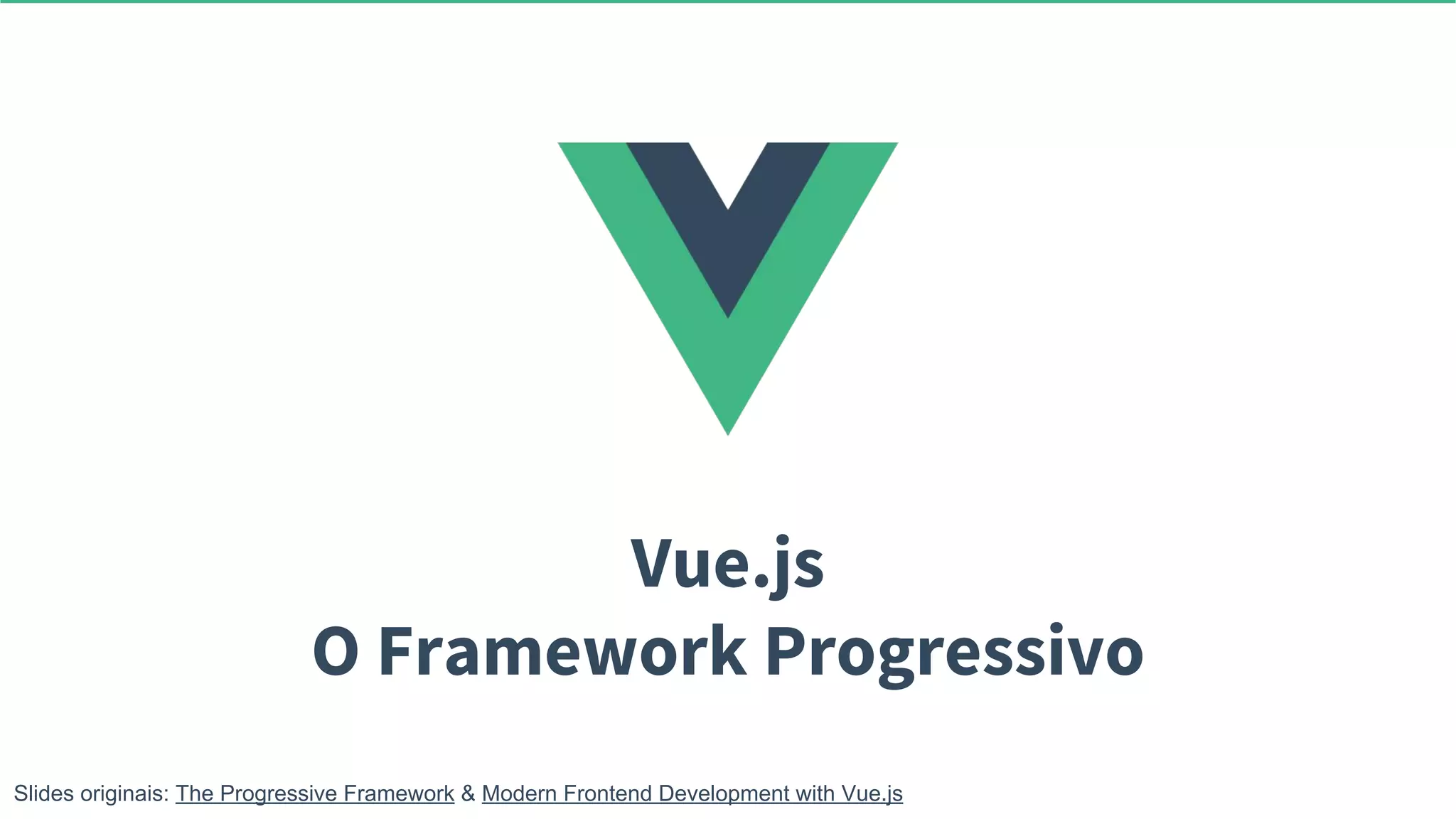 Vue.js
O Framework Progressivo

Slides originais: The Progressive Framework & Modern Frontend Development with Vue.js